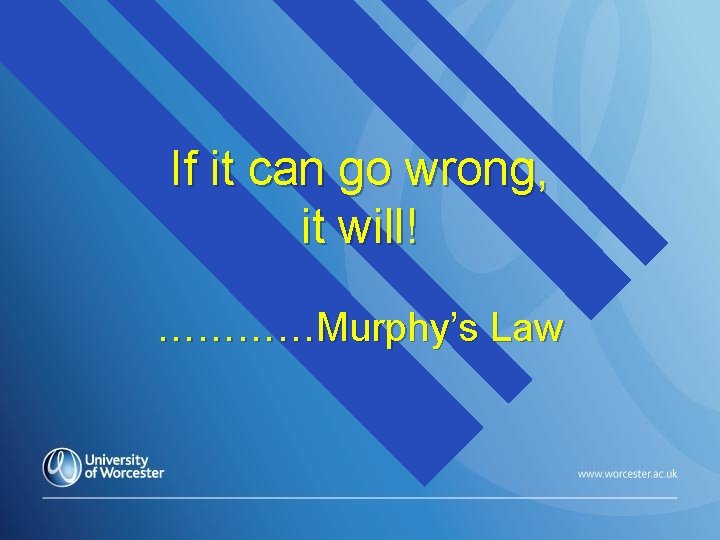 If it can go wrong, it will!

…………Murphy's Law

University of Worcester

www.worcester.ac.uk